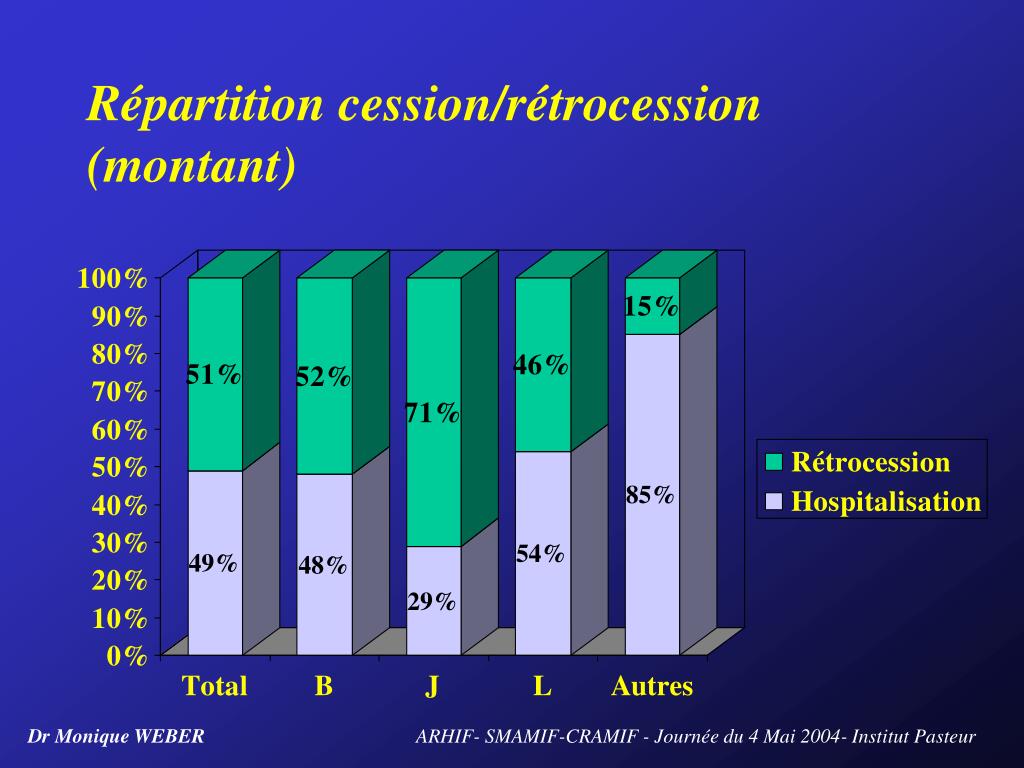 Répartition cession/rétrocession (montant)

100%
90%
80%
70%
60%
50%
40%
30%
20%
10%
0%

51%
49%
52%
48%
71%
29%
46%
54%
15%
85%

Total
B
J
L
Autres

Rétrocession
Hospitalisation

Dr Monique WEBER

ARHIF- SMAMIF-CRAMIF - Journée du 4 Mai 2004- Institut Pasteur